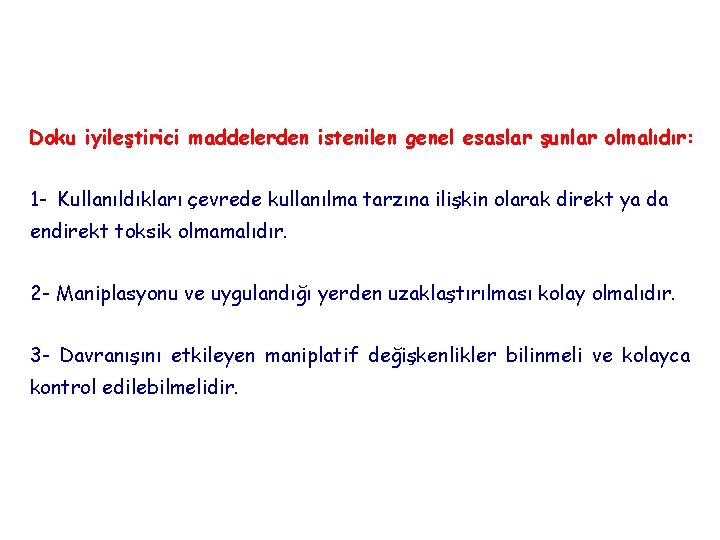 Doku iyileştirici maddelerden istenilen genel esaslar şunlar olmalıdır:

1- Kullanıldıkları çevrede kullanılma tarzına ilişkin olarak direkt ya da endirekt toksik olmamalıdır.

2- Maniplasyonu ve uygulandığı yerden uzaklaştırılması kolay olmalıdır.

3- Davranışını etkileyen maniplatif değişkenlikler bilinmeli ve kolayca kontrol edilebilmelidir.